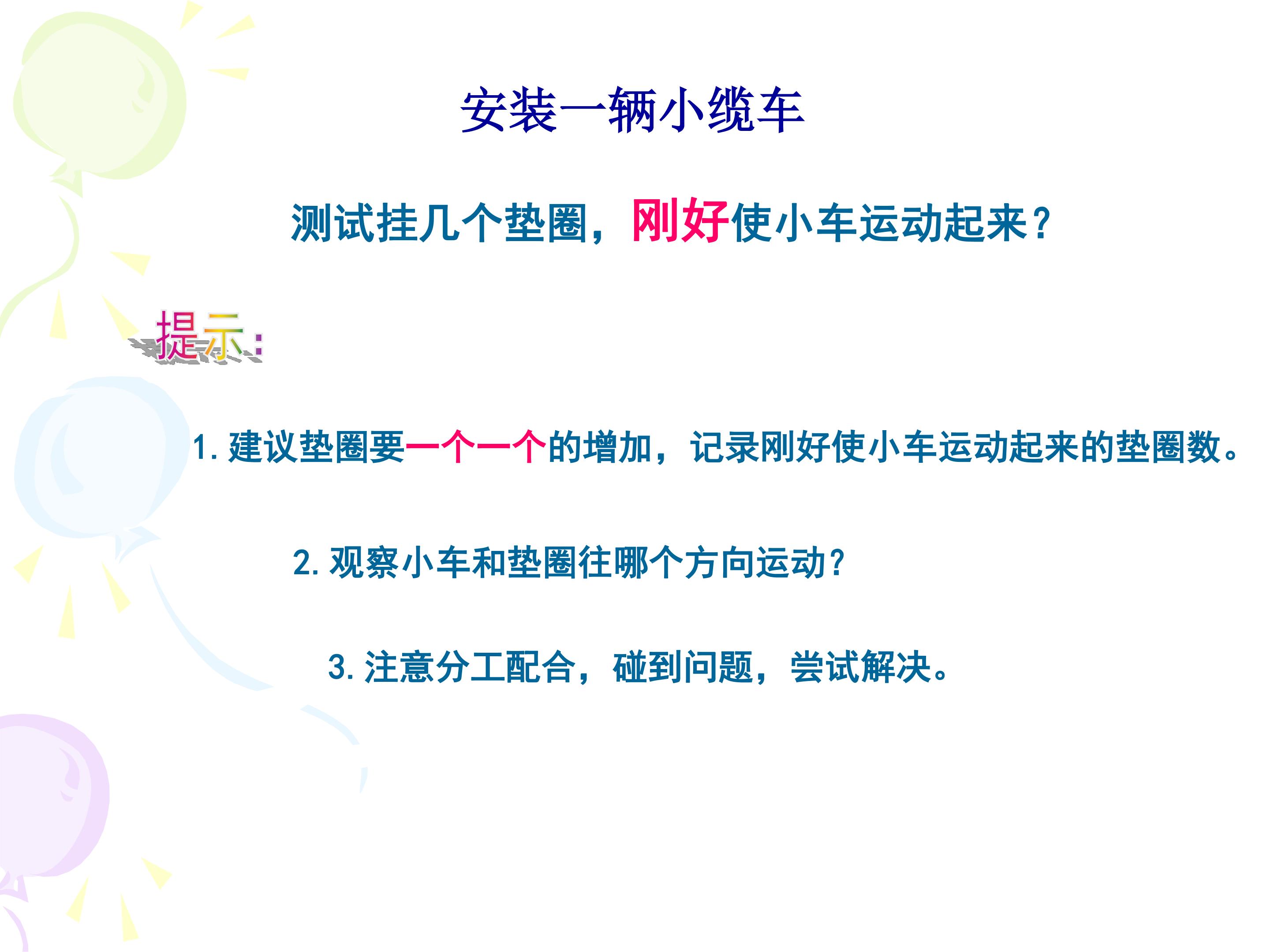 安装一辆小缆车

测试挂几个垫圈，刚好使小车运动起来？

提示：

1.建议垫圈要一个一个的增加，记录刚好使小车运动起来的垫圈数。

2.观察小车和垫圈往哪个方向运动？

3.注意分工配合，碰到问题，尝试解决。